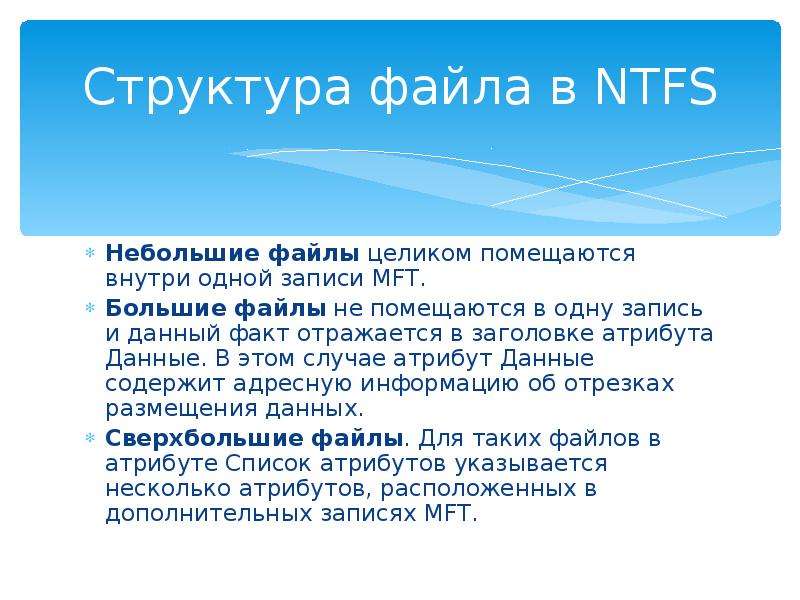 Структура файла в NTFS

Небольшие файлы целиком помещаются внутри одной записи MFT.

Большие файлы не помещаются в одну запись и данный факт отражается в заголовке атрибута Данные. В этом случае атрибут Данные содержит адресную информацию об отрезках размещения данных.

Сверхбольшие файлы. Для таких файлов в атрибуте Список атрибутов указывается несколько атрибутов, расположенных в дополнительных записях MFT.